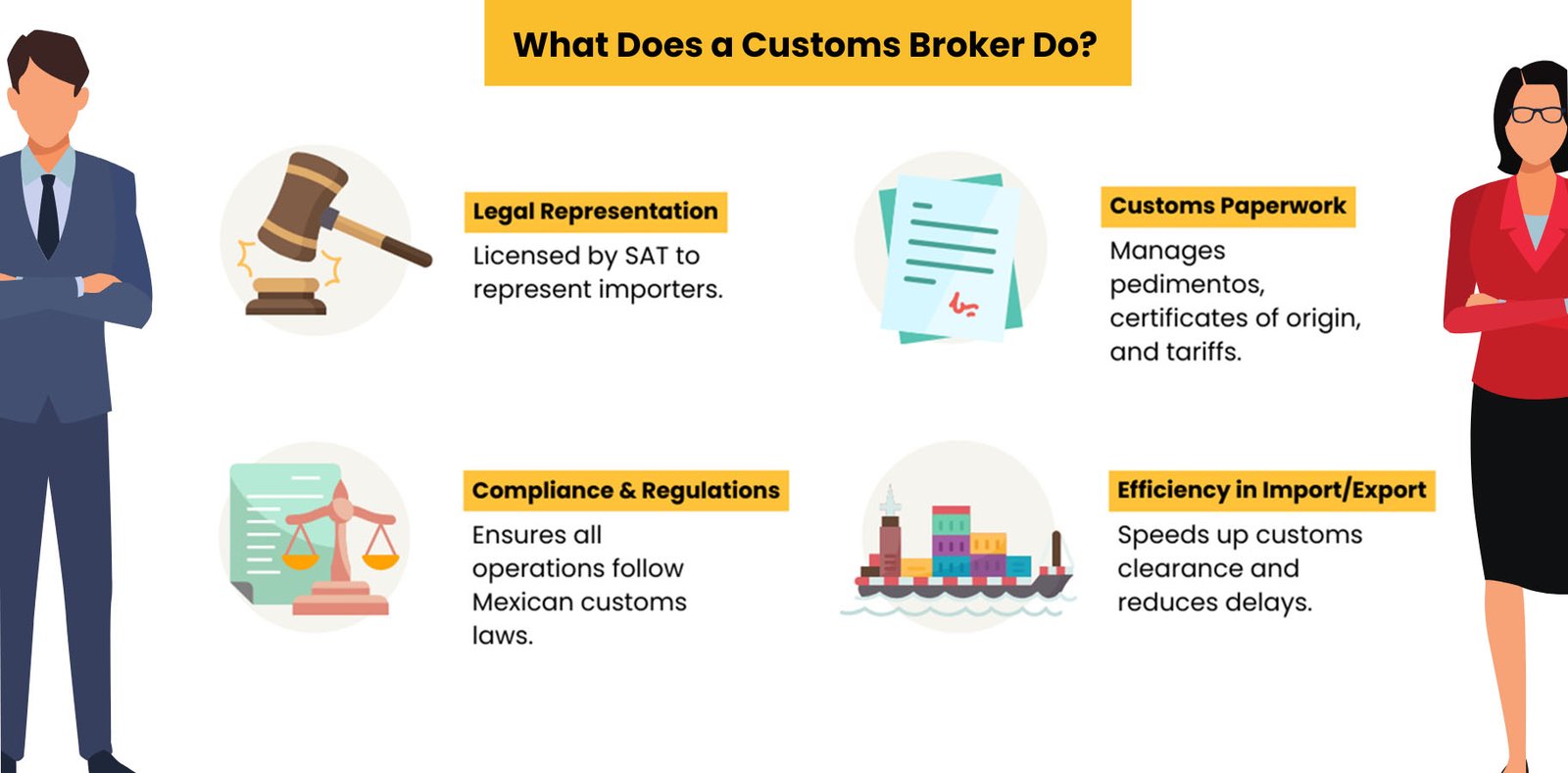 What Does a Customs Broker Do?

Legal Representation
Licensed by SAT to represent importers.

Customs Paperwork
Manages pedimentos, certificates of origin, and tariffs.

Compliance & Regulations
Ensures all operations follow Mexican customs laws.

Efficiency in Import/Export
Speeds up customs clearance and reduces delays.